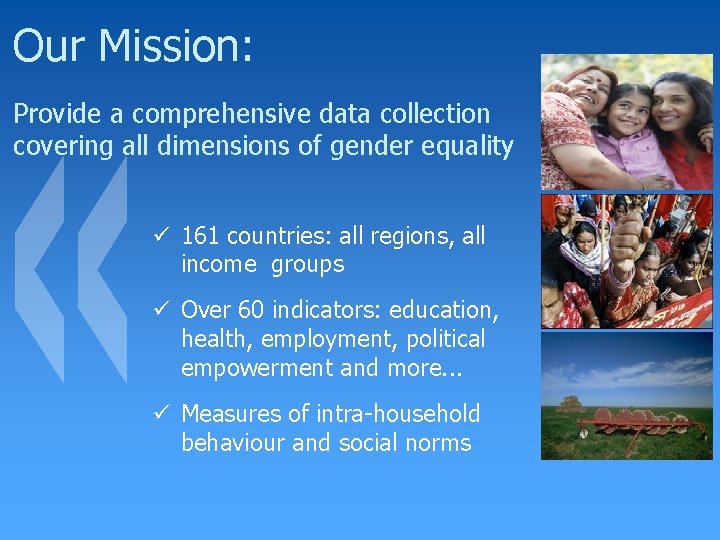 Our Mission:

Provide a comprehensive data collection covering all dimensions of gender equality

✓ 161 countries: all regions, all income groups

✓ Over 60 indicators: education, health, employment, political empowerment and more...

✓ Measures of intra-household behaviour and social norms